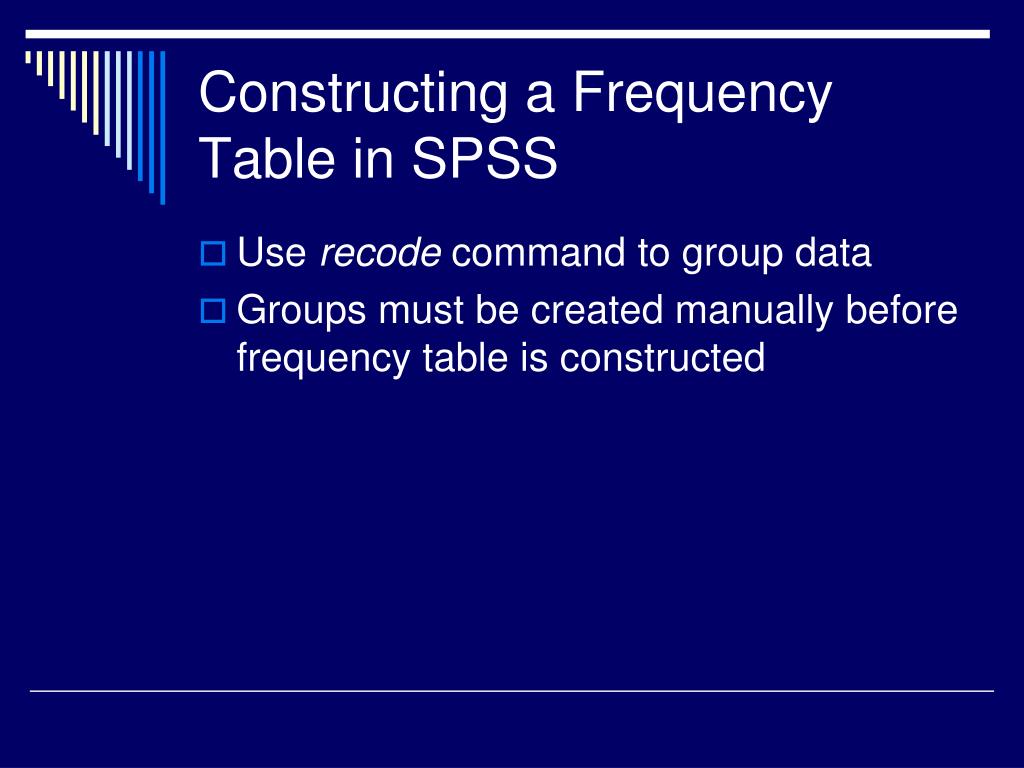 Constructing a Frequency Table in SPSS

Use recode command to group data
Groups must be created manually before frequency table is constructed